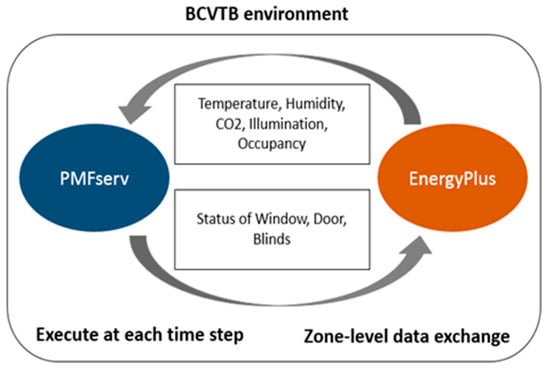 BCVTB environment

Temperature, Humidity, CO2, Illumination, Occupancy

PMFserv

EnergyPlus

Status of Window, Door, Blinds

Execute at each time step

Zone-level data exchange